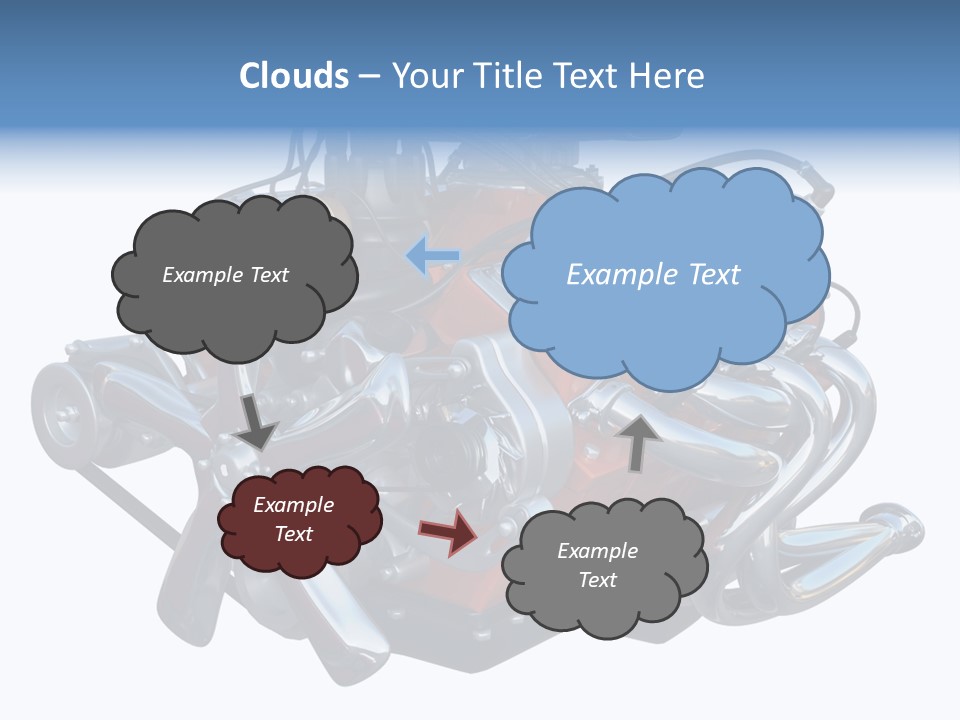 Clouds – Your Title Text Here

Example Text

Example Text

Example Text

Example Text